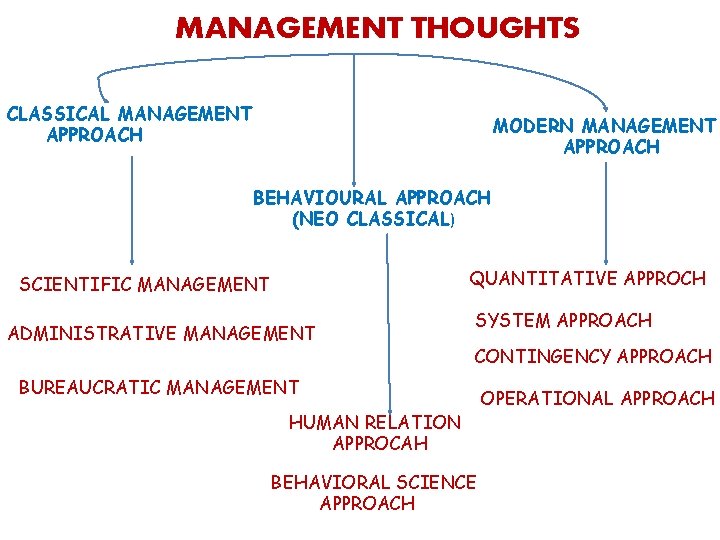 MANAGEMENT THOUGHTS

CLASSICAL MANAGEMENT APPROACH

BEHAVIOURAL APPROACH (NEO CLASSICAL)

MODERN MANAGEMENT APPROACH

SCIENTIFIC MANAGEMENT

ADMINISTRATIVE MANAGEMENT

BUREAUCRATIC MANAGEMENT

HUMAN RELATION APPROCAH

BEHAVIORAL SCIENCE APPROACH

QUANTITATIVE APPROCH

SYSTEM APPROACH

CONTINGENCY APPROACH

OPERATIONAL APPROACH